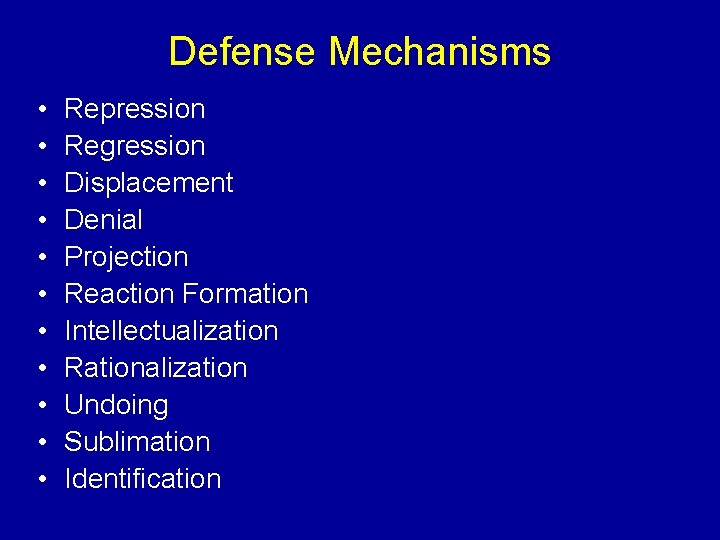 Defense Mechanisms

• Repression
• Regression
• Displacement
• Denial
• Projection
• Reaction Formation
• Intellectualization
• Rationalization
• Undoing
• Sublimation
• Identification